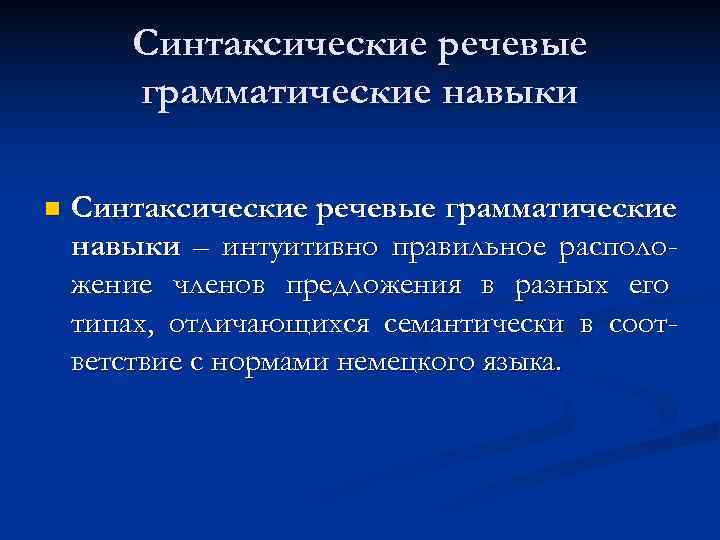 Синтаксические речевые грамматические навыки

Синтаксические речевые грамматические навыки – интуитивно правильное расположение членов предложения в разных его типах, отличающихся семантически в соответствие с нормами немецкого языка.